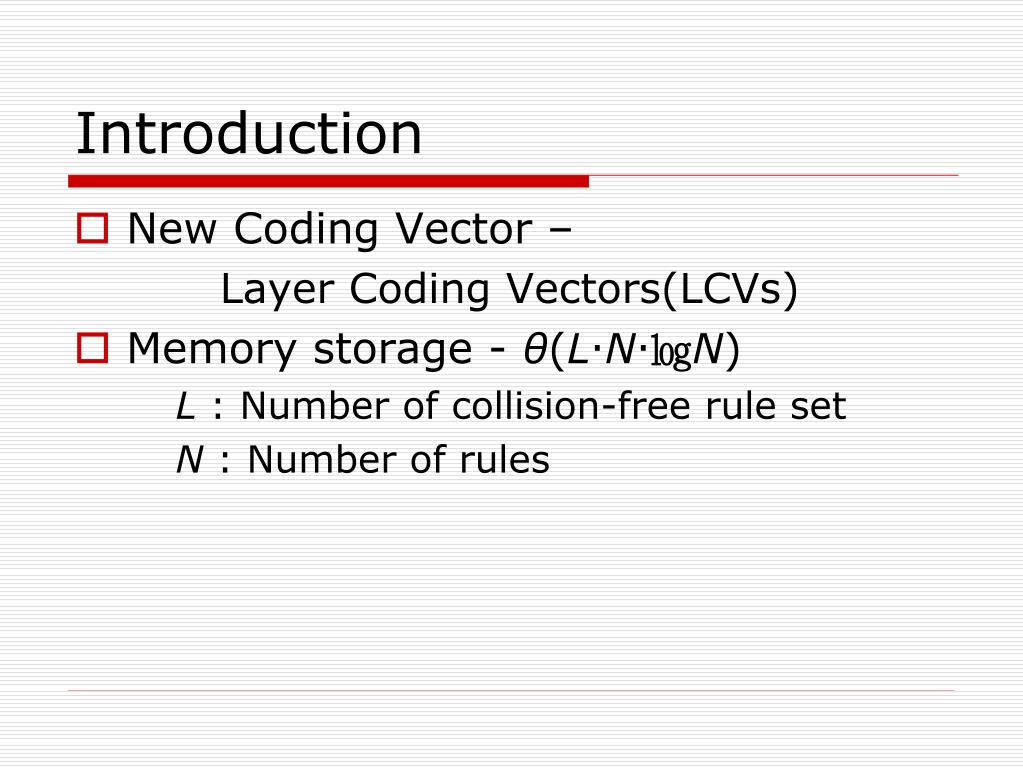 Introduction

New Coding Vector – Layer Coding Vectors(LCVs)

Memory storage - $\theta(L \cdot N \cdot \log N)$

$L$ : Number of collision-free rule set

$N$ : Number of rules